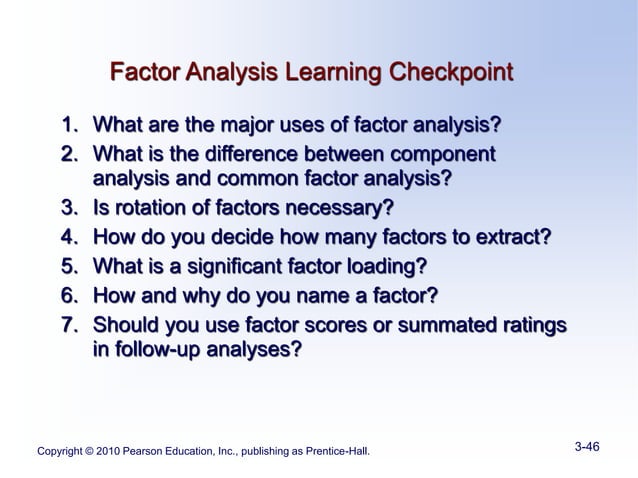 Factor Analysis Learning Checkpoint

1. What are the major uses of factor analysis?
2. What is the difference between component analysis and common factor analysis?
3. Is rotation of factors necessary?
4. How do you decide how many factors to extract?
5. What is a significant factor loading?
6. How and why do you name a factor?
7. Should you use factor scores or summated ratings in follow-up analyses?

Copyright © 2010 Pearson Education, Inc., publishing as Prentice-Hall.

3-46